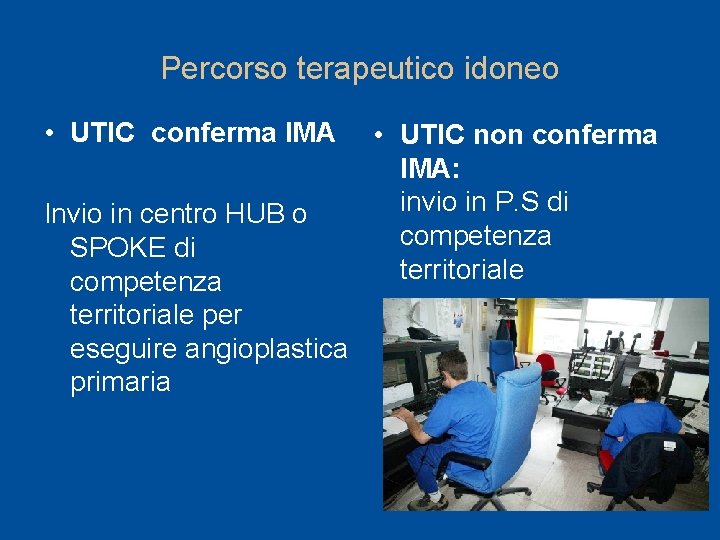 Percorso terapeutico idoneo

• UTIC conferma IMA

Invio in centro HUB o SPOKE di competenza territoriale per eseguire angioplastica primaria

• UTIC non conferma IMA:
invio in P.S di competenza territoriale